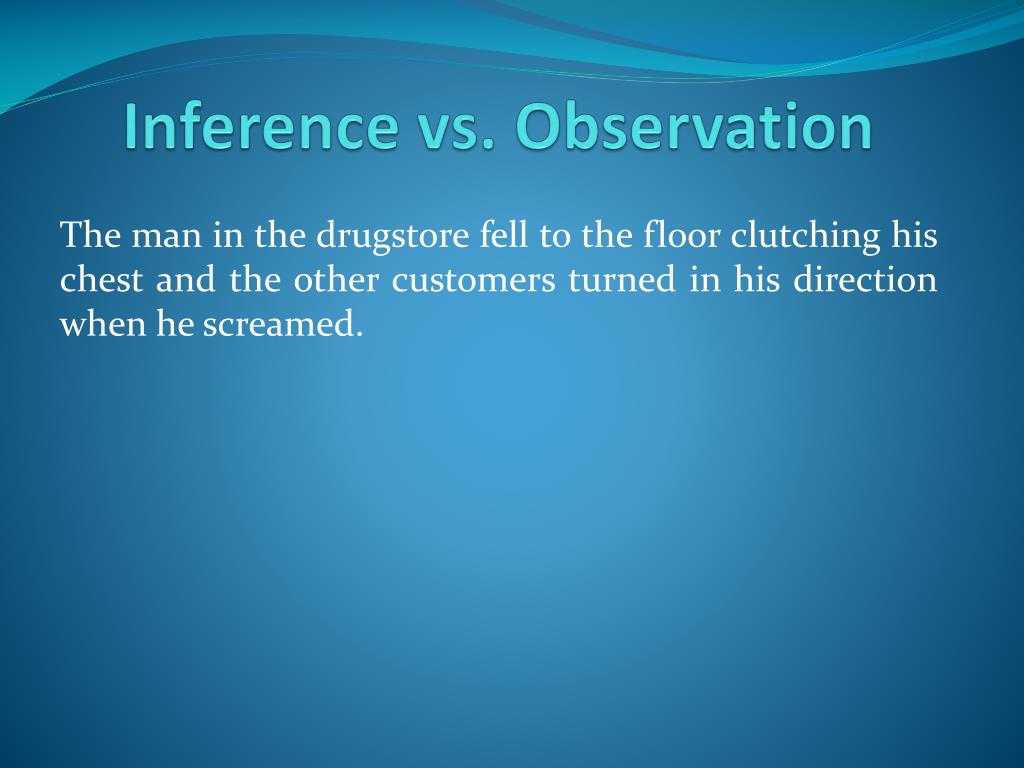 Inference vs. Observation

The man in the drugstore fell to the floor clutching his chest and the other customers turned in his direction when he screamed.